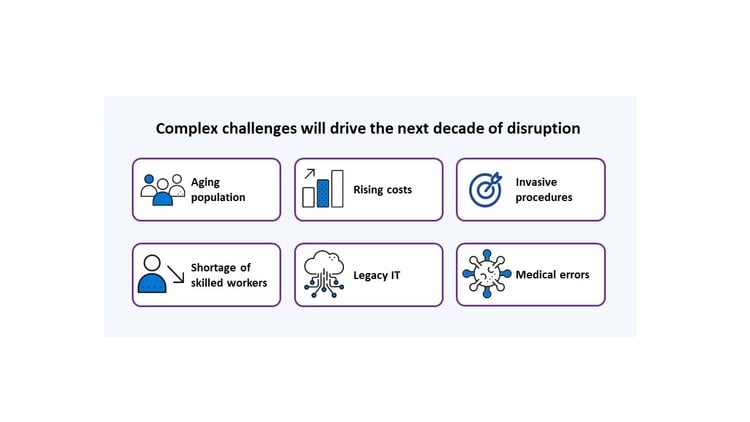 Complex challenges will drive the next decade of disruption

Aging population

Rising costs

Invasive procedures

Shortage of skilled workers

Legacy IT

Medical errors